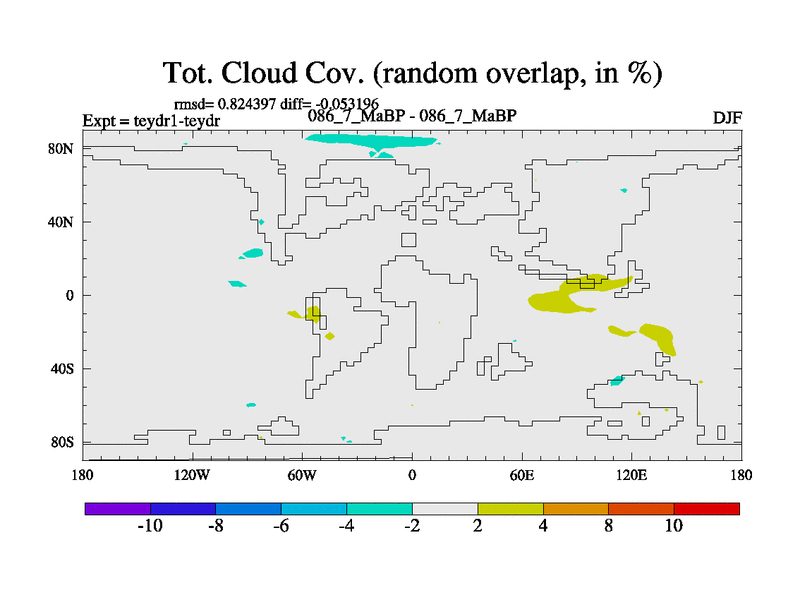 Tot. Cloud Cov. (random overlap, in %)

rmsd= 0.824397 diff= -0.053196
Expt = teydr1-teydr
086_7_MaBP - 086_7_MaBP
DJF

80N
40N
0
40S
80S

180
120W
60W
0
60E
120E
180

-10
-8
-6
-4
-2
2
4
8
10